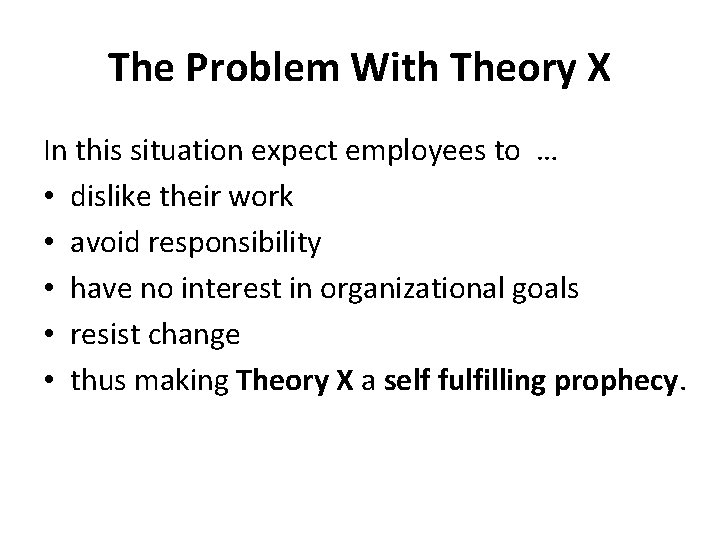 The Problem With Theory X

In this situation expect employees to …
• dislike their work
• avoid responsibility
• have no interest in organizational goals
• resist change
• thus making Theory X a self fulfilling prophecy.